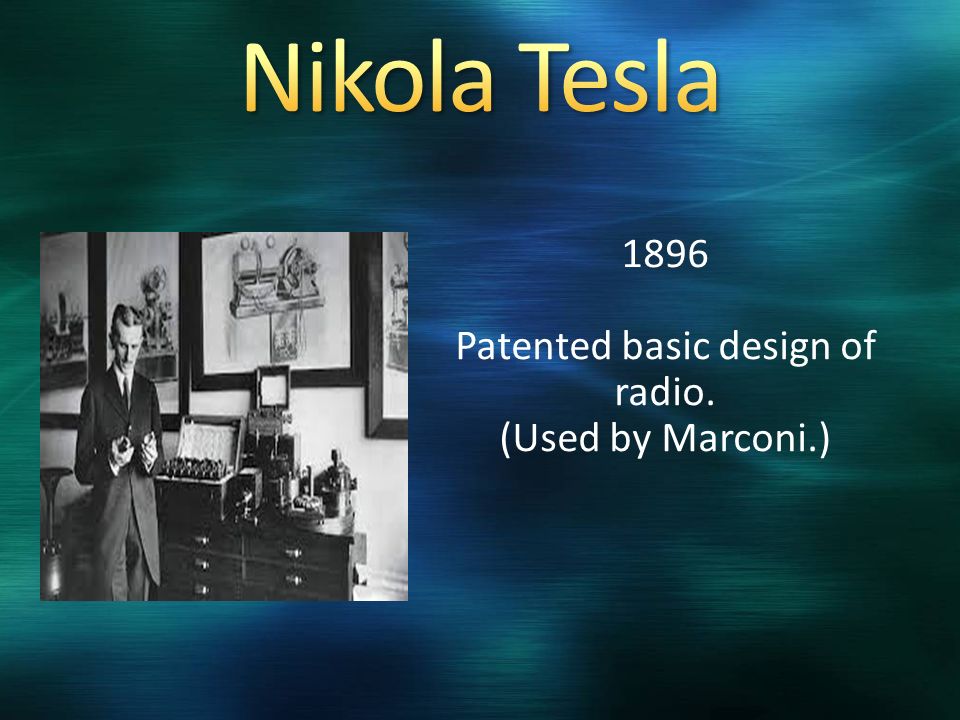 Nikola Tesla

1896

Patented basic design of radio.
(Used by Marconi.)